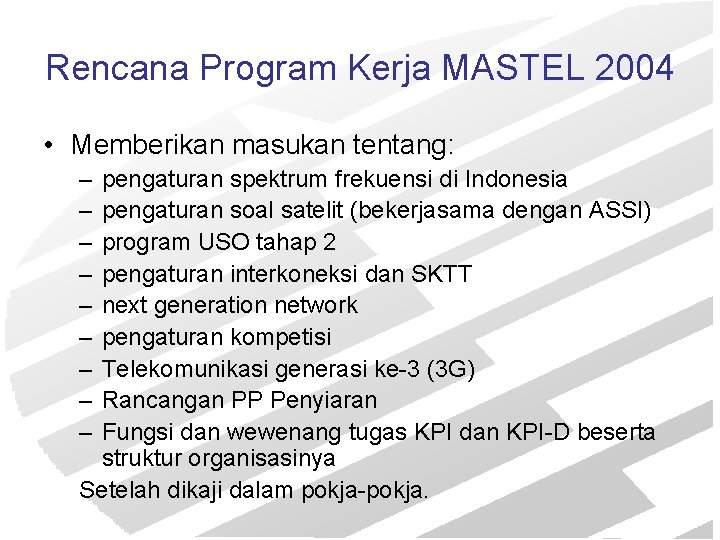 Rencana Program Kerja MASTEL 2004

• Memberikan masukan tentang:
– pengaturan spektrum frekuensi di Indonesia
– pengaturan soal satelit (bekerjasama dengan ASSI)
– program USO tahap 2
– pengaturan interkoneksi dan SKTT
– next generation network
– pengaturan kompetisi
– Telekomunikasi generasi ke-3 (3G)
– Rancangan PP Penyiaran
– Fungsi dan wewenang tugas KPI dan KPI-D beserta struktur organisasinya

Setelah dikaji dalam pokja-pokja.